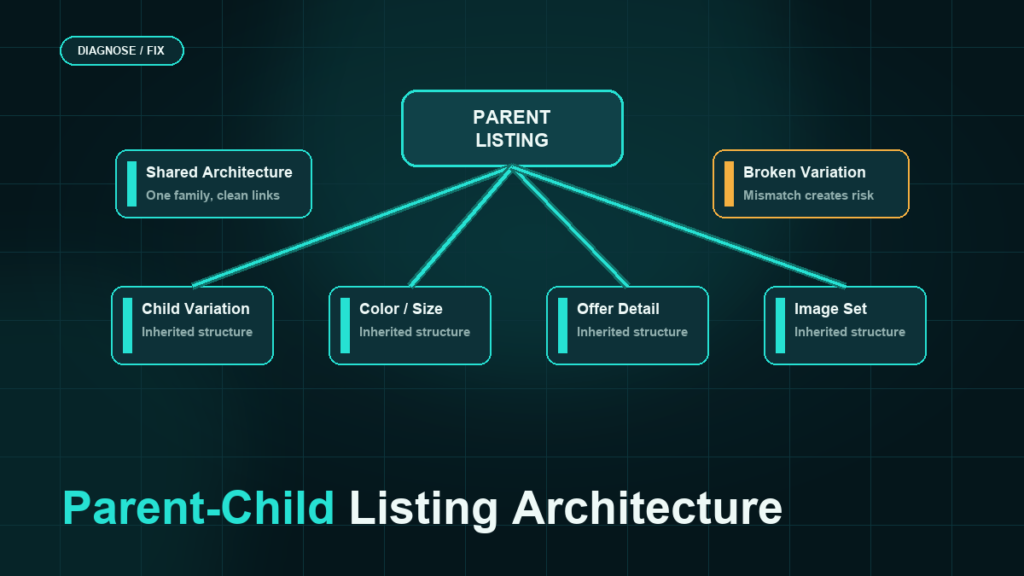 DIAGNOSE / FIX

PARENT LISTING

Shared Architecture
One family, clean links

Broken Variation
Mismatch creates risk

Child Variation
Inherited structure

Color / Size
Inherited structure

Offer Detail
Inherited structure

Image Set
Inherited structure

Parent-Child Listing Architecture